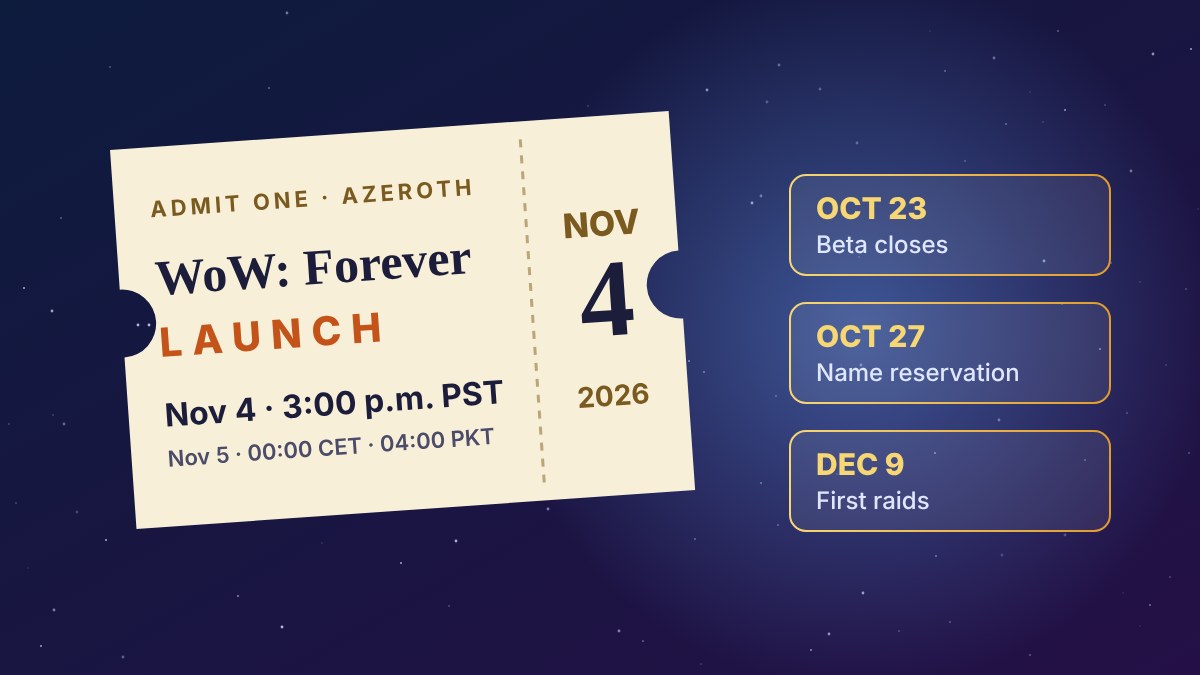 ADMIT ONE · AZEROTH

WoW: Forever

LAUNCH

Nov 4 · 3:00 p.m. PST

Nov 5 · 00:00 CET · 04:00 PKT

NOV

4

2026

OCT 23
Beta closes

OCT 27
Name reservation

DEC 9
First raids